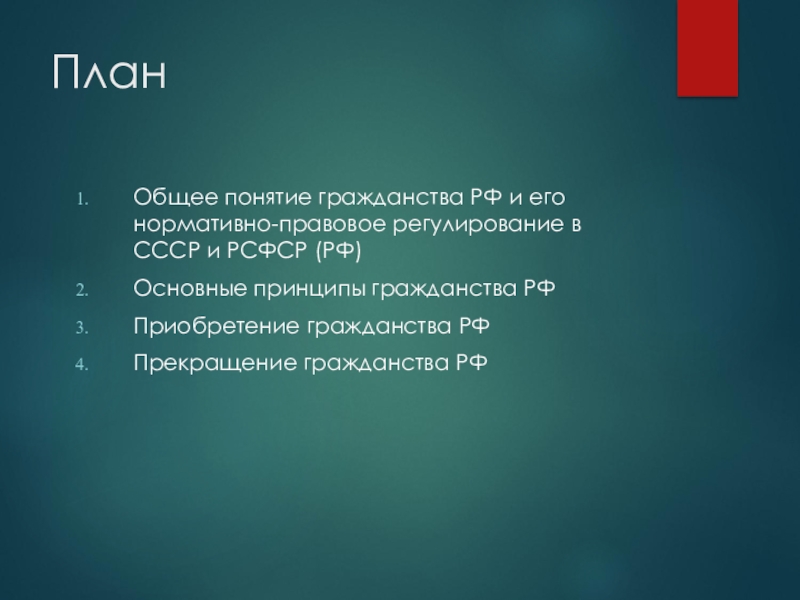 План

1. Общее понятие гражданства РФ и его нормативно-правовое регулирование в СССР и РСФСР (РФ)
2. Основные принципы гражданства РФ
3. Приобретение гражданства РФ
4. Прекращение гражданства РФ